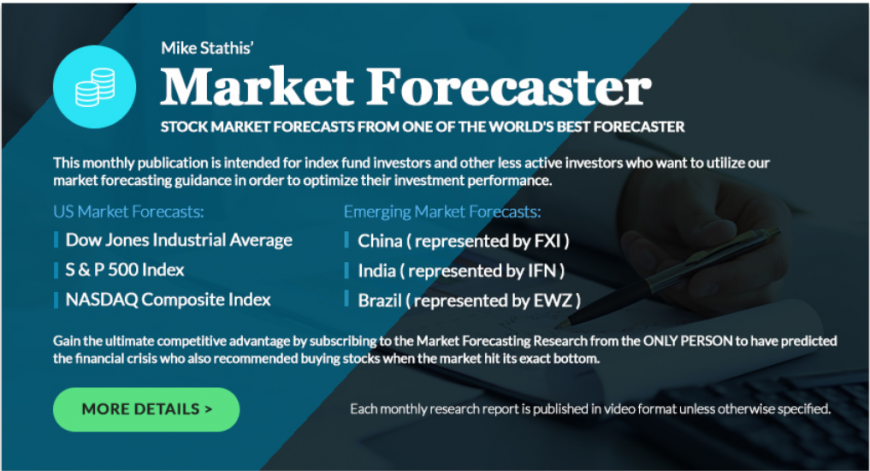 Mike Stathis'

Market Forecaster

STOCK MARKET FORECASTS FROM ONE OF THE WORLD'S BEST FORECASTER

This monthly publication is intended for index fund investors and other less active investors who want to utilize our market forecasting guidance in order to optimize their investment performance.

US Market Forecasts:

Dow Jones Industrial Average

S & P 500 Index

NASDAQ Composite Index

Emerging Market Forecasts:

China ( represented by FXI )

India ( represented by IFN )

Brazil ( represented by EWZ )

Gain the ultimate competitive advantage by subscribing to the Market Forecasting Research from the ONLY PERSON to have predicted the financial crisis who also recommended buying stocks when the market hit its exact bottom.

MORE DETAILS >

Each monthly research report is published in video format unless otherwise specified.